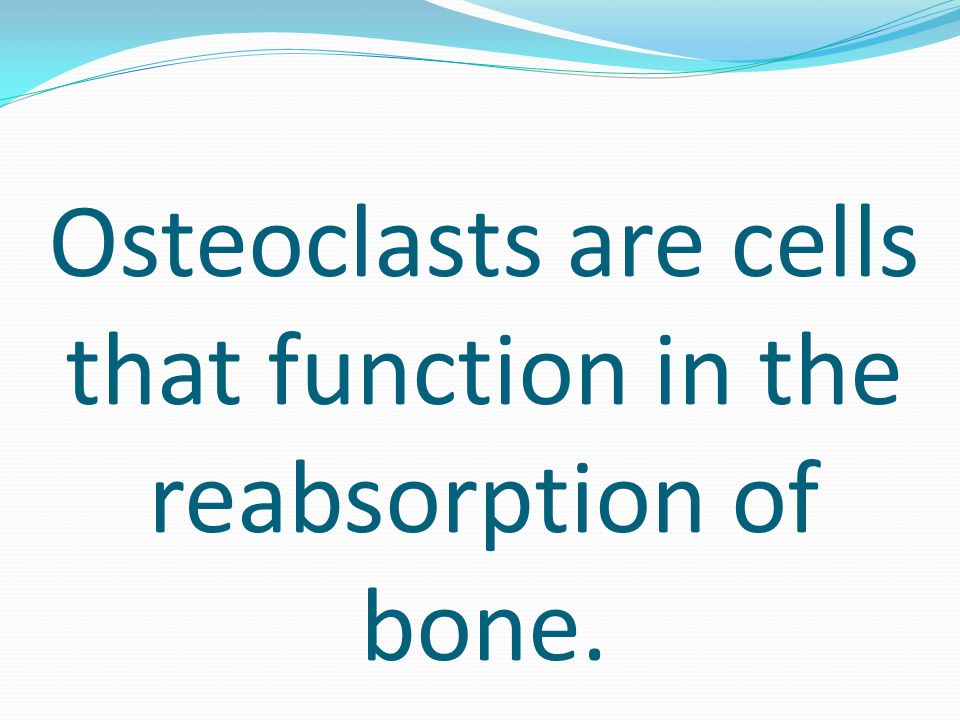 Osteoclasts are cells that function in the reabsorption of bone.